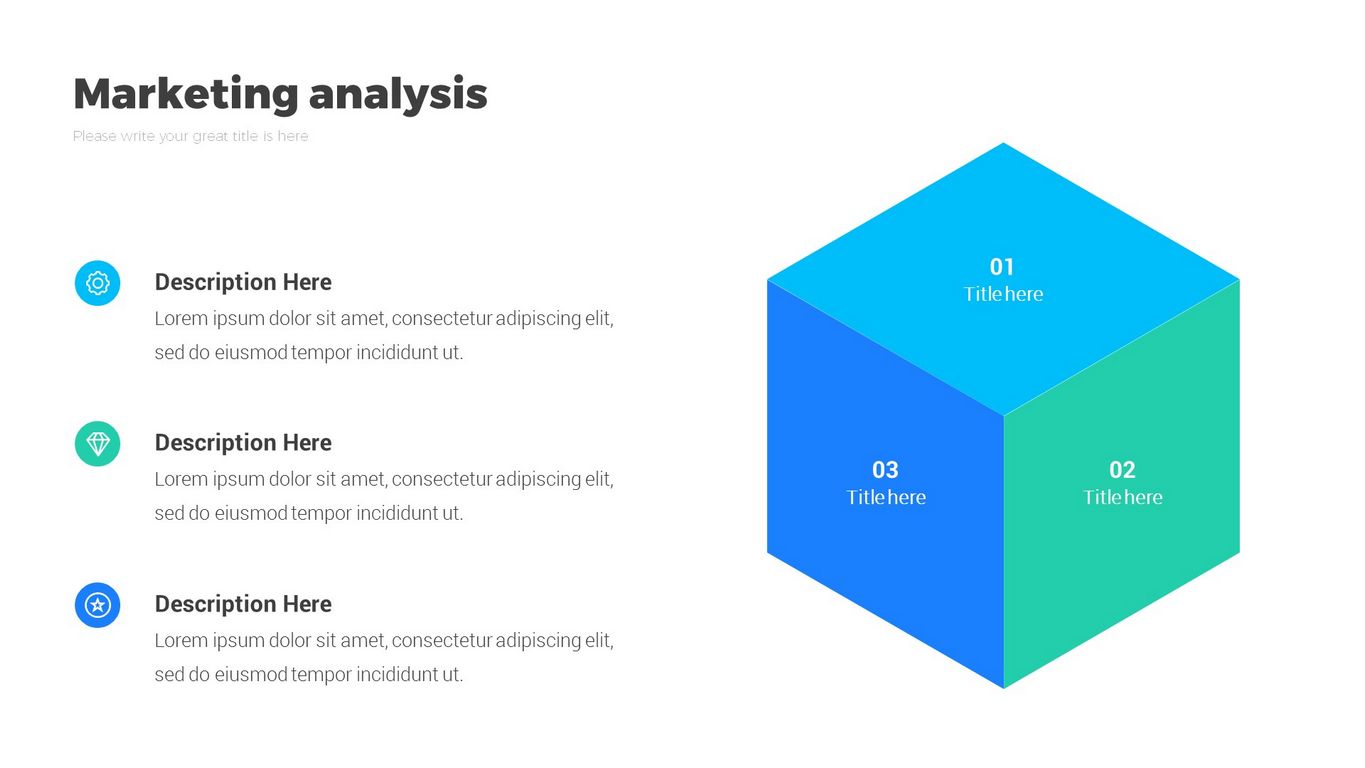 Marketing analysis

Please write your great title is here

Description Here

Lorem ipsum dolor sit amet, consectetur adipiscing elit, sed do eiusmod tempor incididunt ut.

Description Here

Lorem ipsum dolor sit amet, consectetur adipiscing elit, sed do eiusmod tempor incididunt ut.

Description Here

Lorem ipsum dolor sit amet, consectetur adipiscing elit, sed do eiusmod tempor incididunt ut.

01
Title here

03
Title here

02
Title here